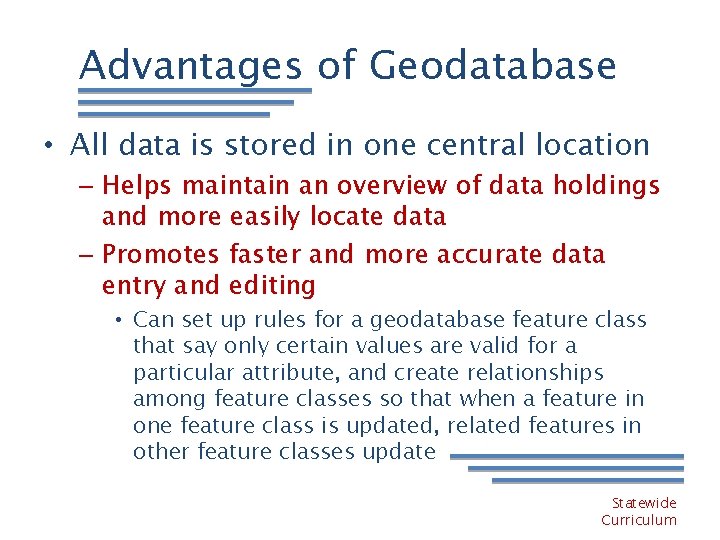 Advantages of Geodatabase

• All data is stored in one central location

– Helps maintain an overview of data holdings and more easily locate data

– Promotes faster and more accurate data entry and editing

• Can set up rules for a geodatabase feature class that say only certain values are valid for a particular attribute, and create relationships among feature classes so that when a feature in one feature class is updated, related features in other feature classes update

Statewide Curriculum